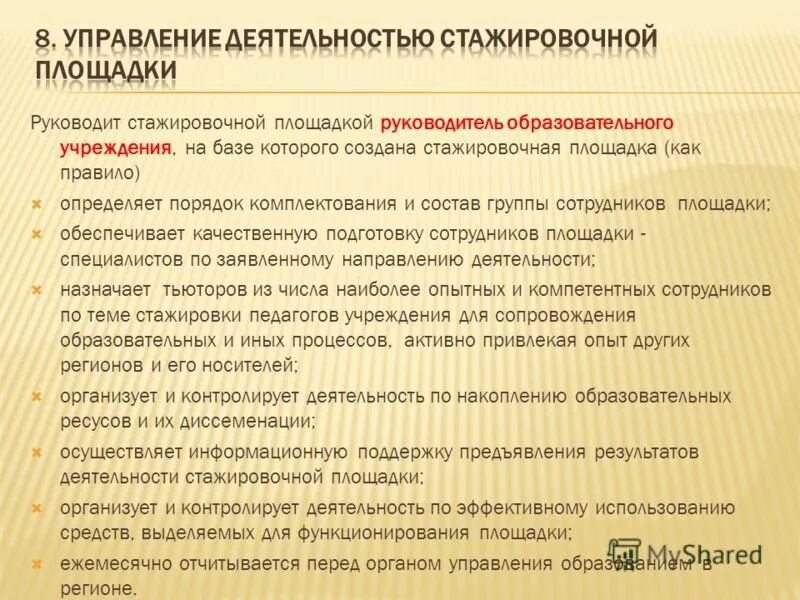 8. УПРАВЛЕНИЕ ДЕЯТЕЛЬНОСТЬЮ СТАЖИРОВОЧНОЙ ПЛОЩАДКИ

Руководит стажировочной площадкой руководитель образовательного учреждения, на базе которого создана стажировочная площадка (как правило)

определяет порядок комплектования и состав группы сотрудников площадки;

обеспечивает качественную подготовку сотрудников площадки - специалистов по заявленному направлению деятельности;

назначает тьюторов из числа наиболее опытных и компетентных сотрудников по теме стажировки педагогов учреждения для сопровождения образовательных и иных процессов, активно привлекая опыт других регионов и его носителей;

организует и контролирует деятельность по накоплению образовательных ресусов и их диссеменации;

осуществляет информационную поддержку предъявления результатов деятельности стажировочной площадки;

организует и контролирует деятельность по эффективному использованию средств, выделяемых для функционирования площадки;

ежемесячно отчитывается перед органом управления образованием в регионе.

MyShared